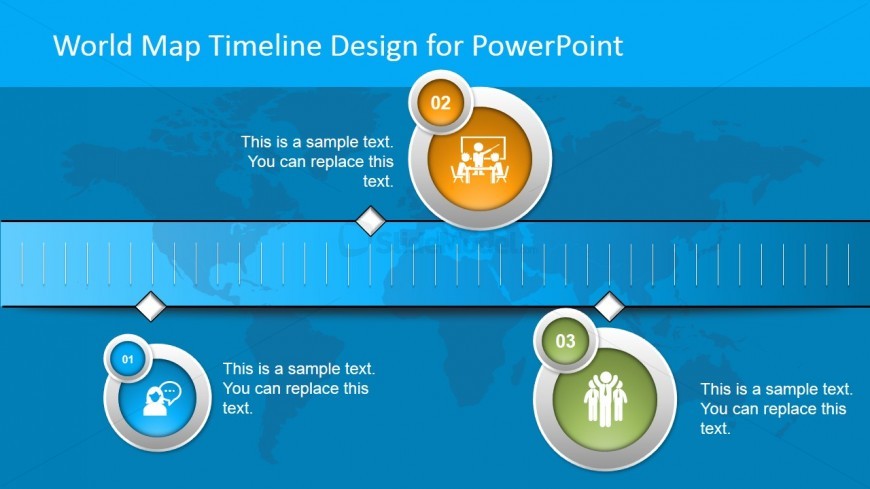 World Map Timeline Design for PowerPoint

02

This is a sample text. You can replace this text.

01

This is a sample text. You can replace this text.

03

This is a sample text. You can replace this text.